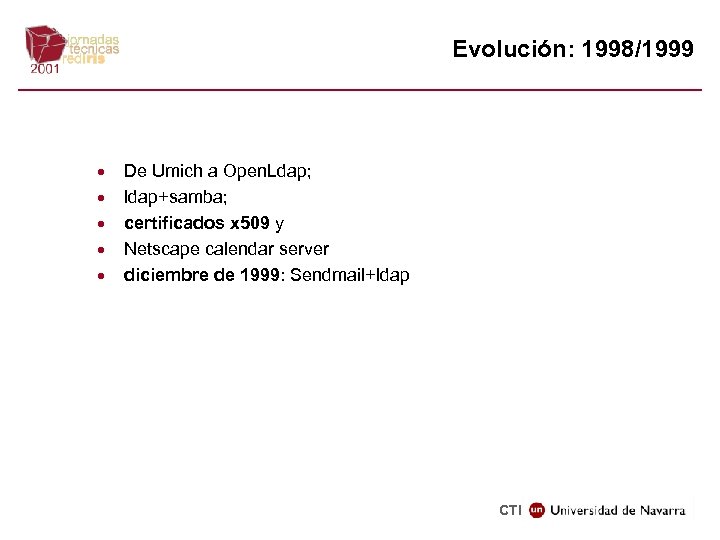 jornadas técnicas rediris 2001

Evolución: 1998/1999

- De Umich a OpenLdap;
- ldap+samba;
- certificados x509 y
- Netscape calendar server
- diciembre de 1999: Sendmail+ldap

CTI un Universidad de Navarra